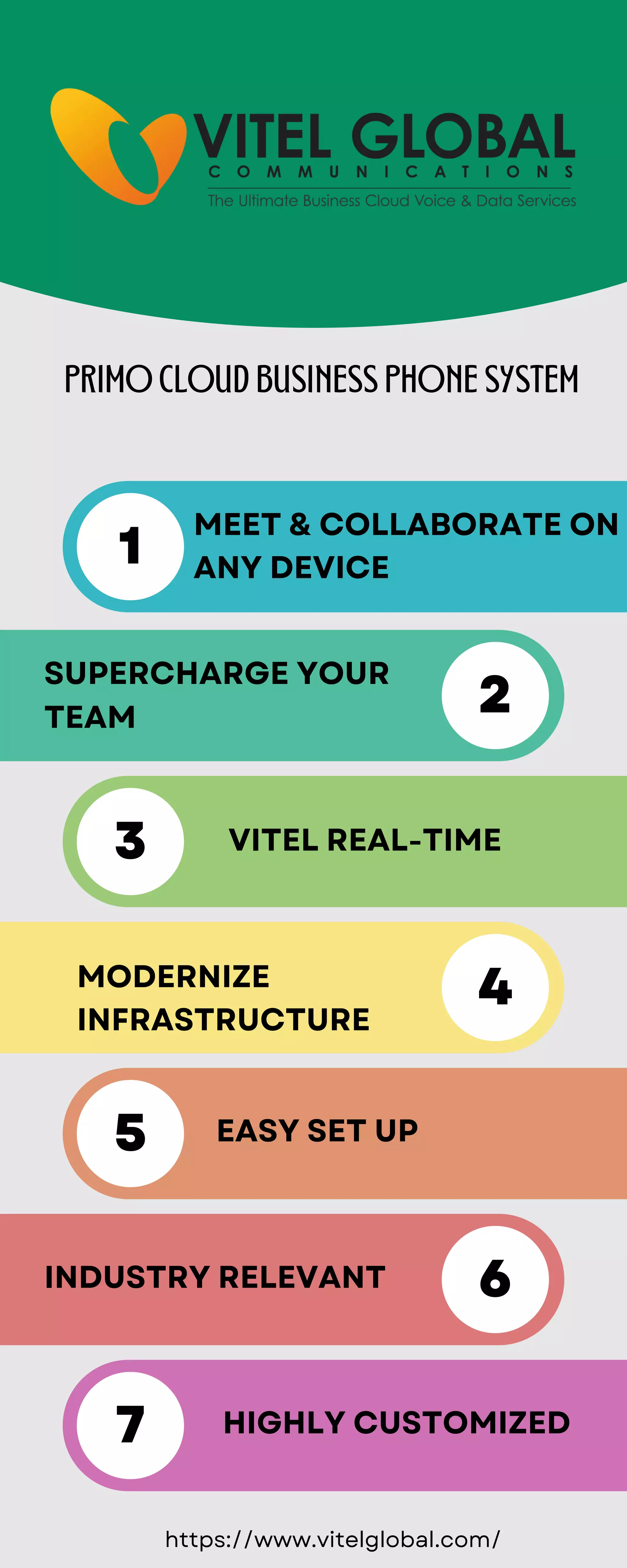 VITEL GLOBAL
COMMUNICATIONS
The Ultimate Business Cloud Voice & Data Services

PRIMO CLOUD BUSINESS PHONE SYSTEM

1 MEET & COLLABORATE ON ANY DEVICE

SUPERCHARGE YOUR TEAM 2

3 VITEL REAL-TIME

MODERNIZE INFRASTRUCTURE 4

5 EASY SET UP

INDUSTRY RELEVANT 6

7 HIGHLY CUSTOMIZED

https://www.vitelglobal.com/